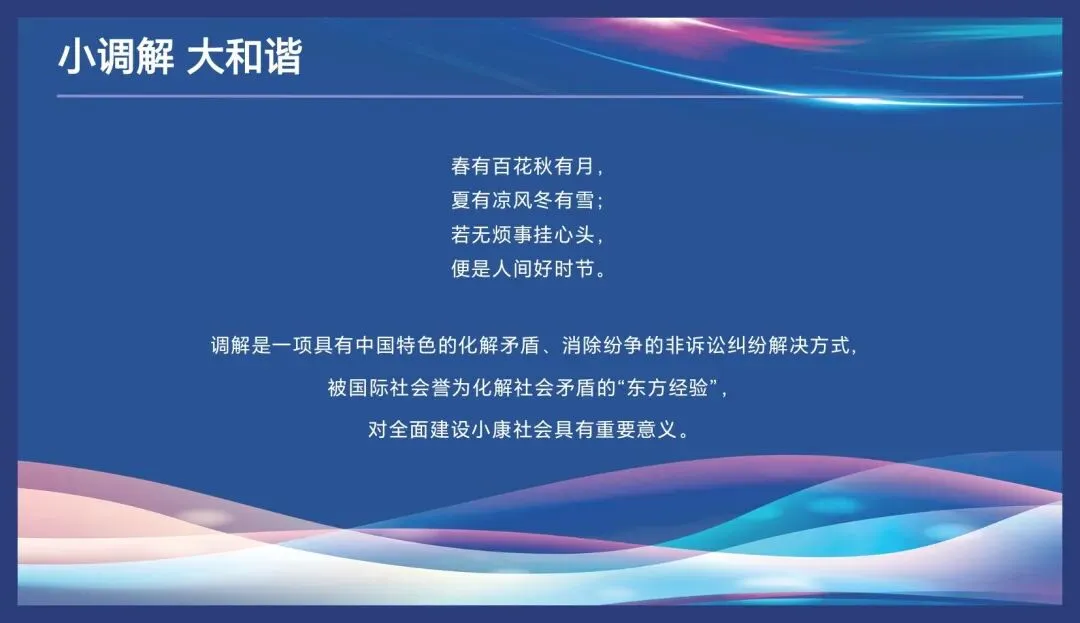 小调解 大和谐

春有百花秋有月，
夏有凉风冬有雪；
若无烦事挂心头，
便是人间好时节。

调解是一项具有中国特色的化解矛盾、消除纷争的非诉讼纠纷解决方式，
被国际社会誉为化解社会矛盾的“东方经验”，
对全面建设小康社会具有重要意义。